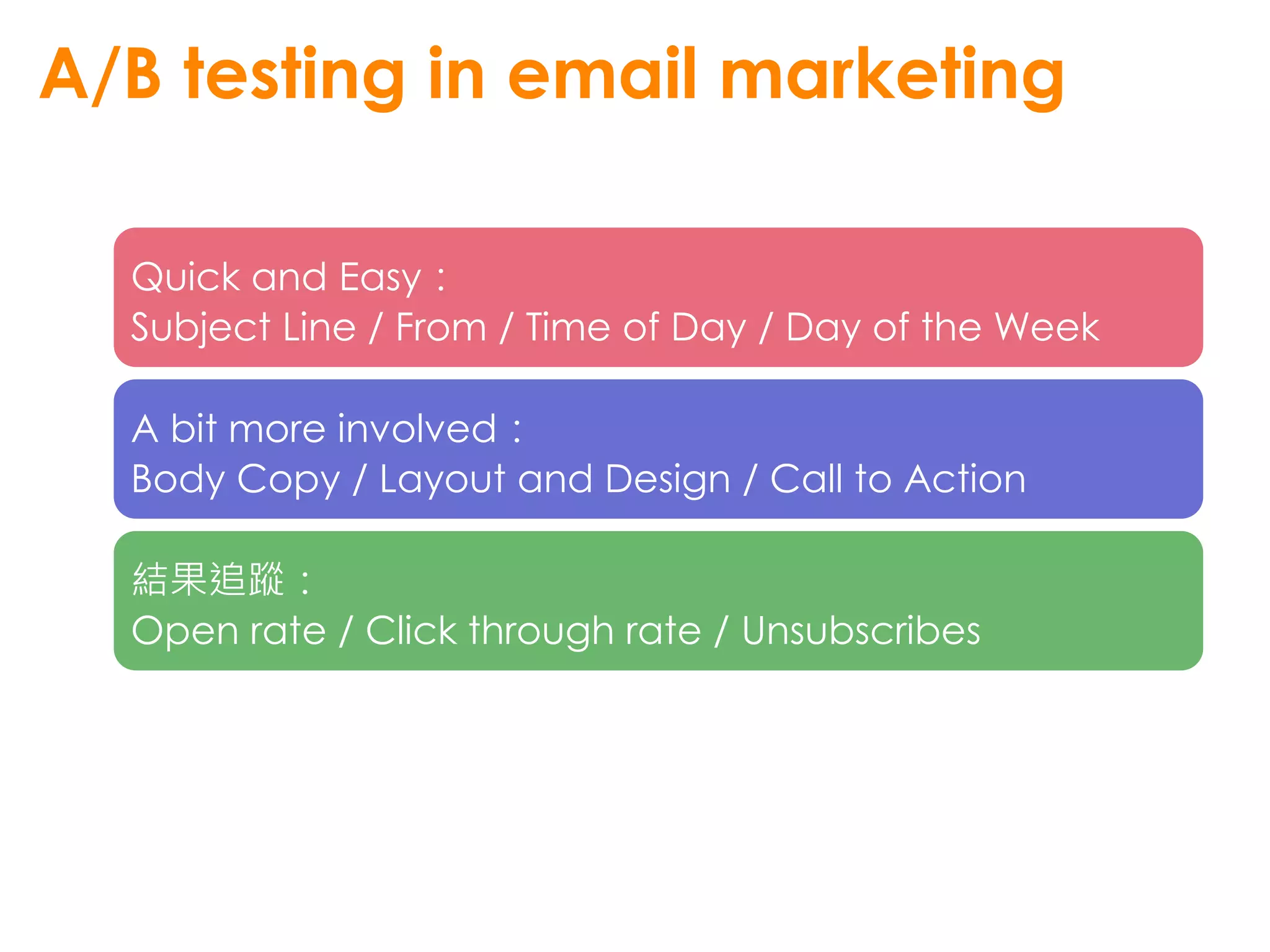 A/B testing in email marketing

Quick and Easy：
Subject Line / From / Time of Day / Day of the Week

A bit more involved：
Body Copy / Layout and Design / Call to Action

結果追蹤：
Open rate / Click through rate / Unsubscribes